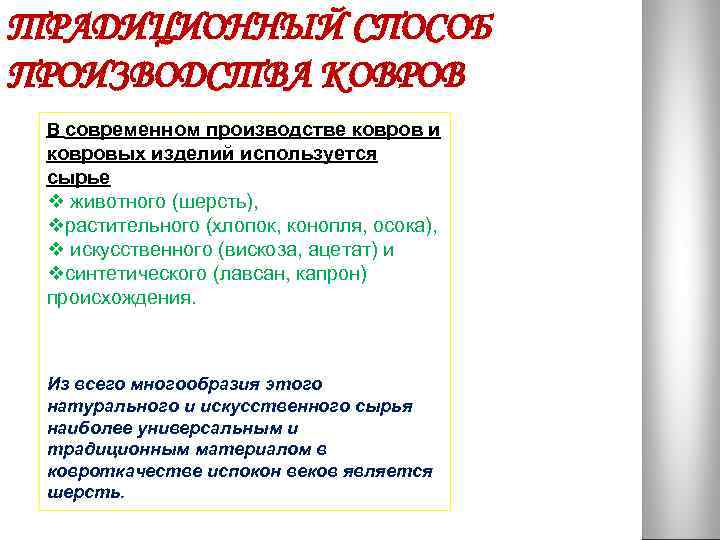 ТРАДИЦИОННЫЙ СПОСОБ ПРОИЗВОДСТВА КОВРОВ

В современном производстве ковров и ковровых изделий используется сырье
❖ животного (шерсть),
❖растительного (хлопок, конопля, осока),
❖ искусственного (вискоза, ацетат) и
❖синтетического (лавсан, капрон) происхождения.

Из всего многообразия этого натурального и искусственного сырья наиболее универсальным и традиционным материалом в ковроткачестве испокон веков является шерсть.